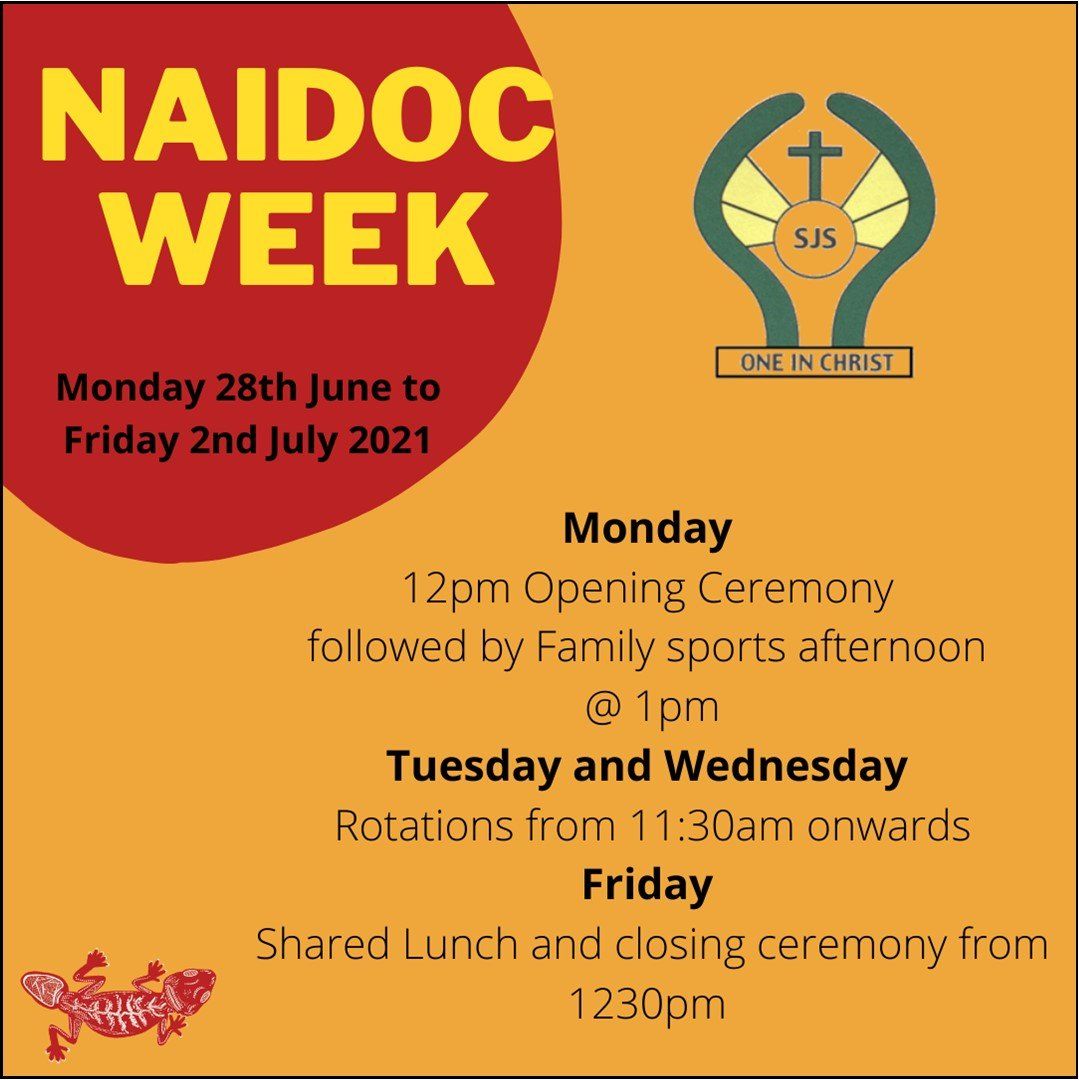 NAIDOC WEEK

Monday 28th June to Friday 2nd July 2021

SJS

ONE IN CHRIST

Monday
12pm Opening Ceremony
followed by Family sports afternoon
@ 1pm
Tuesday and Wednesday
Rotations from 11:30am onwards
Friday
Shared Lunch and closing ceremony from
1230pm